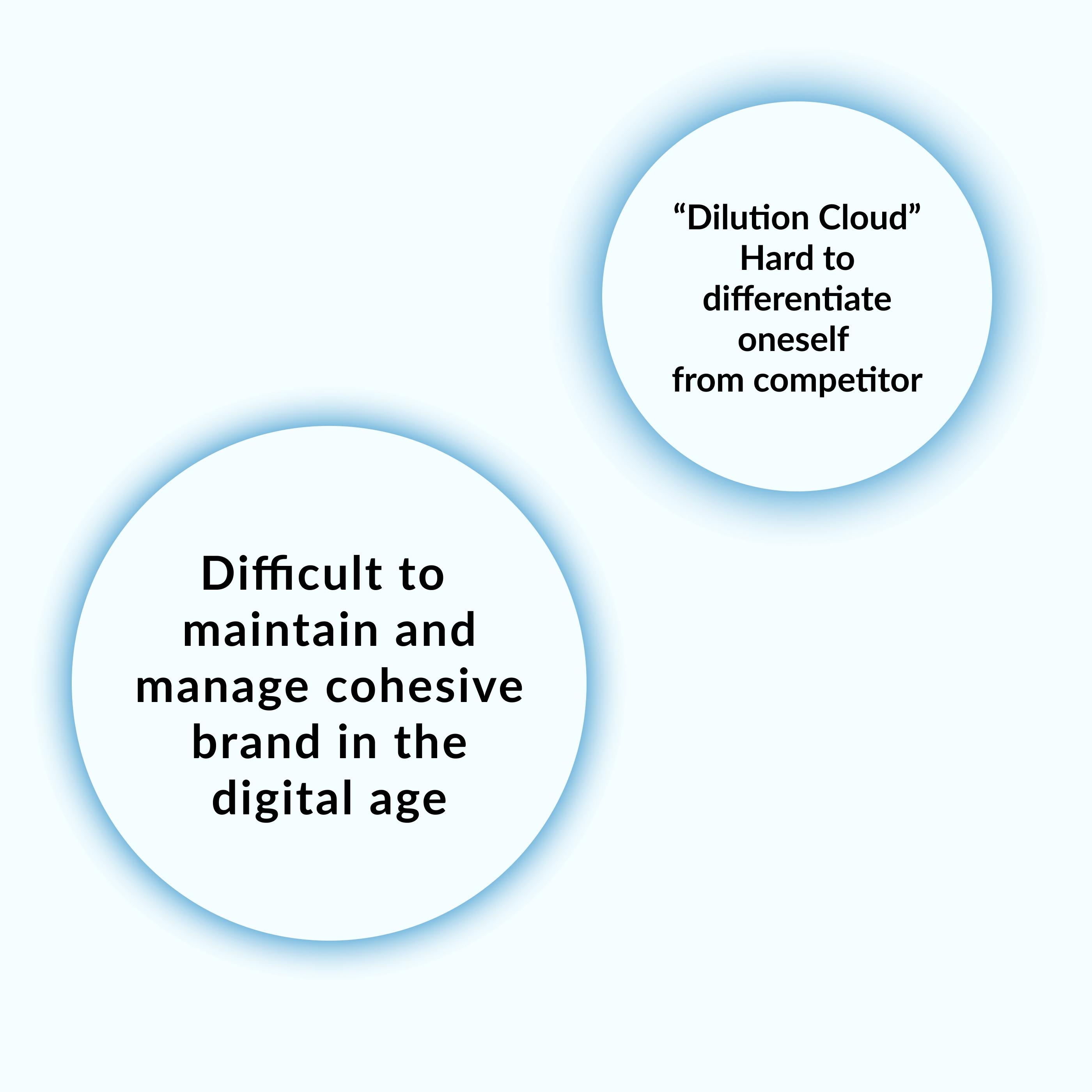 “Dilution Cloud”
Hard to differentiate oneself from competitor

Difficult to maintain and manage cohesive brand in the digital age